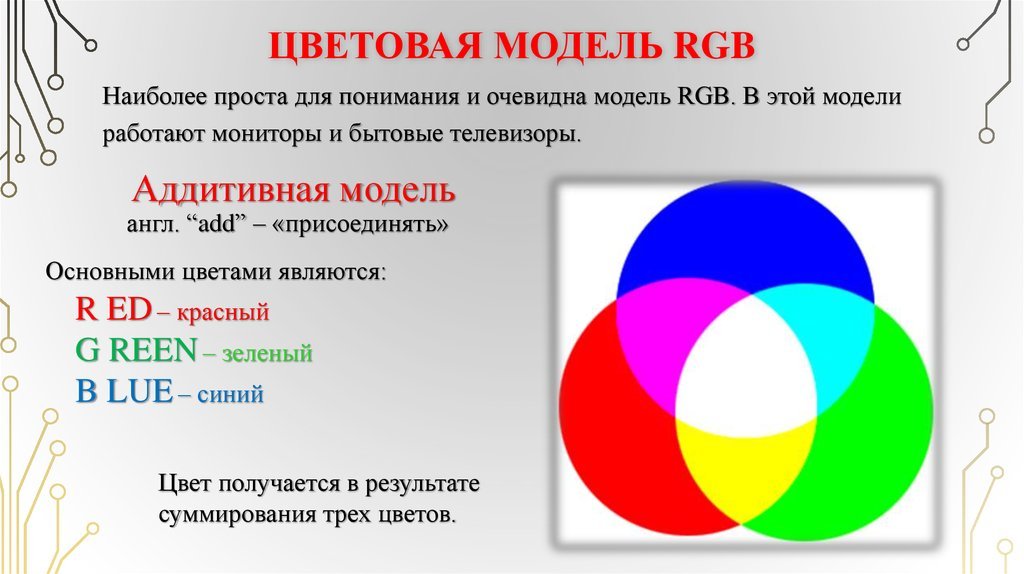 ЦВЕТОВАЯ МОДЕЛЬ RGB

Наиболее проста для понимания и очевидна модель RGB. В этой модели работают мониторы и бытовые телевизоры.

Аддитивная модель
англ. “add” – «присоединять»

Основными цветами являются:
R ED – красный
G REEN – зеленый
B LUE – синий

Цвет получается в результате суммирования трех цветов.